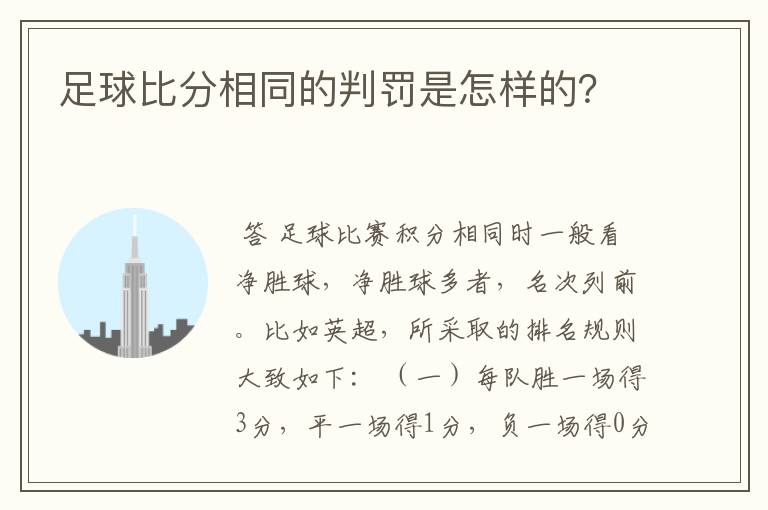 足球比分相同的判罚是怎样的?

答 足球比赛积分相同时一般看净胜球，净胜球多者，名次列前。比如英超，所采取的排名规则大致如下：（一）每队胜一场得3分，平一场得1分，负一场得0分